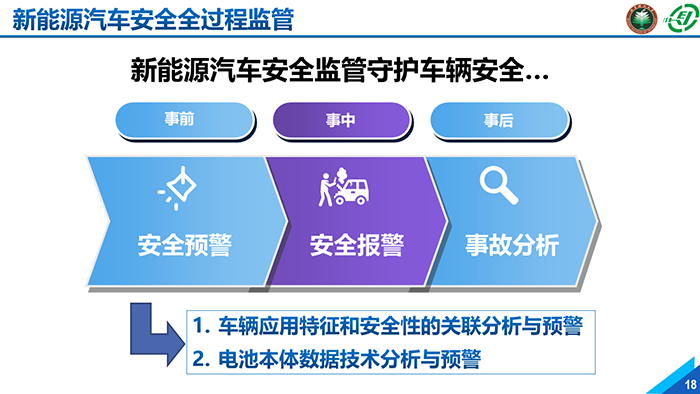 新能源汽车安全全过程监管

新能源汽车安全监管守护车辆安全…

事前

事中

事后

安全预警

安全报警

事故分析

1. 车辆应用特征和安全性的关联分析与预警

2. 电池本体数据技术分析与预警

18